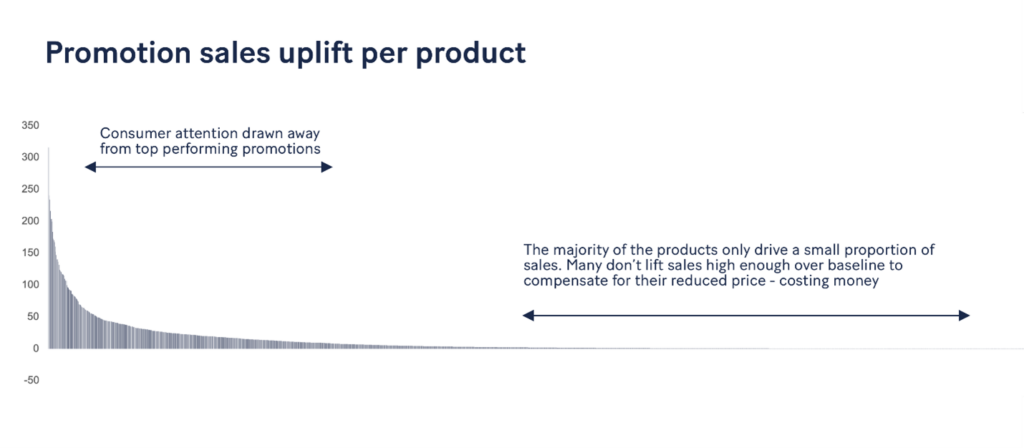 Promotion sales uplift per product

350
300
250
200
150
100
50
0
-50

Consumer attention drawn away from top performing promotions

The majority of the products only drive a small proportion of sales. Many don't lift sales high enough over baseline to compensate for their reduced price - costing money